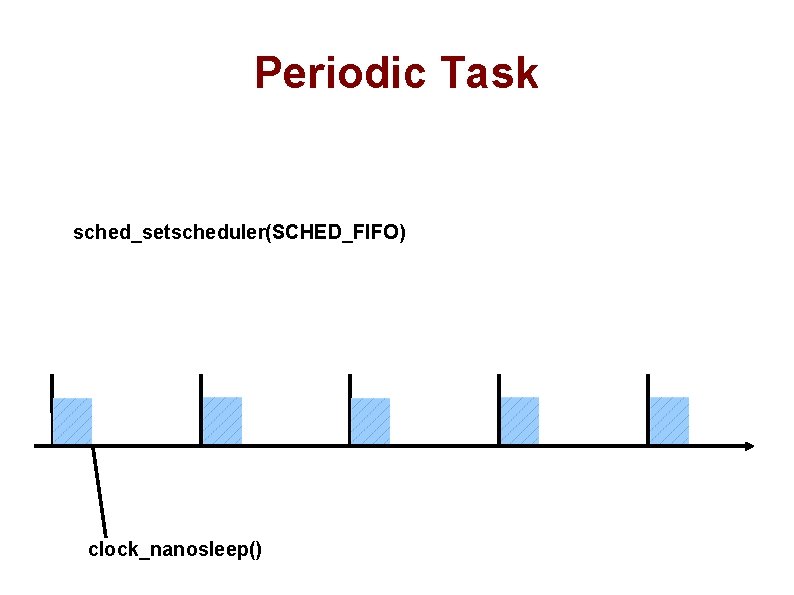 Periodic Task

sched_setscheduler(SCHED_FIFO)

clock_nanosleep()